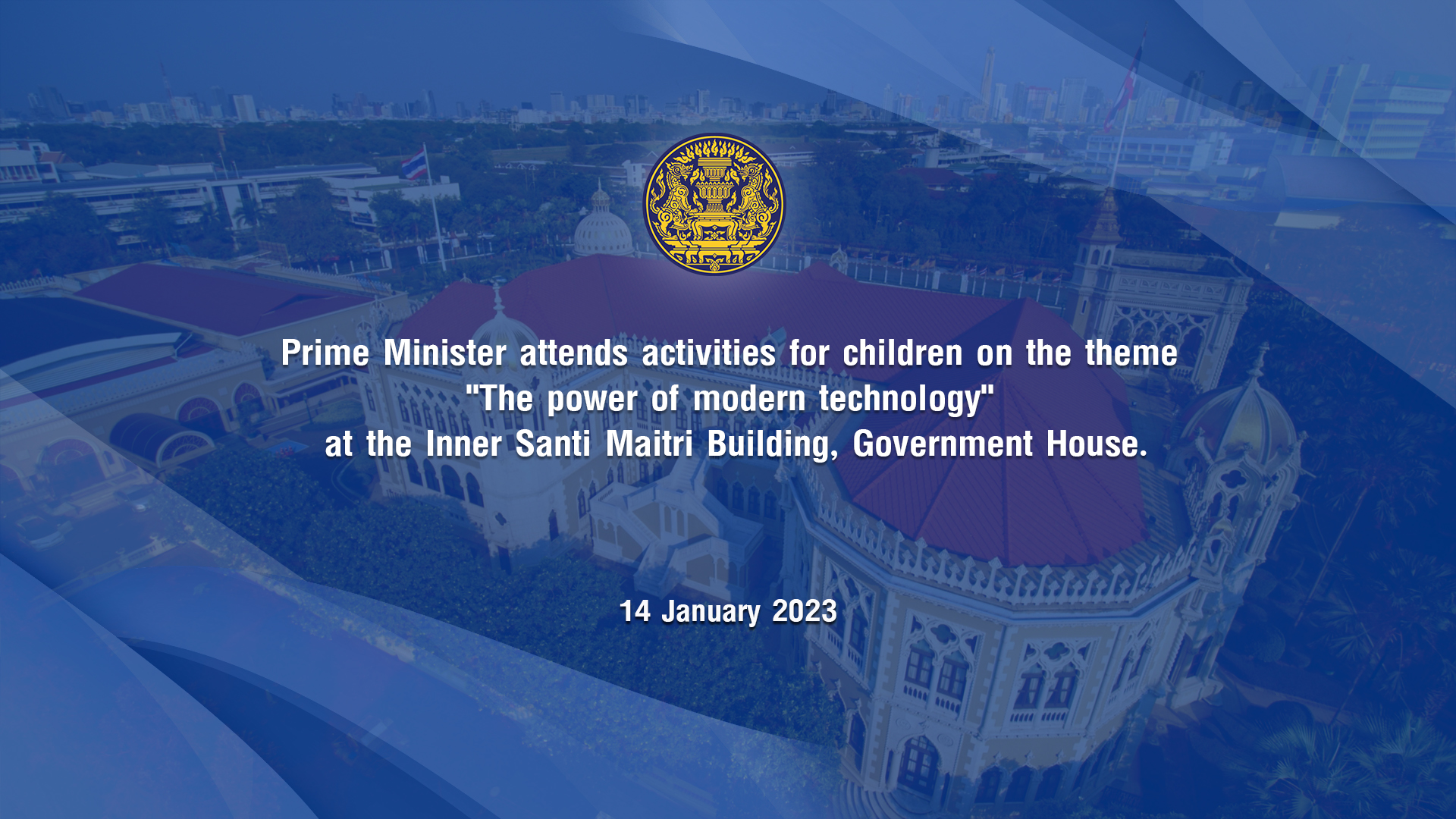 Prime Minister attends activities for children on the theme "The power of modern technology" at the Inner Santi Maitri Building, Government House.

14 January 2023